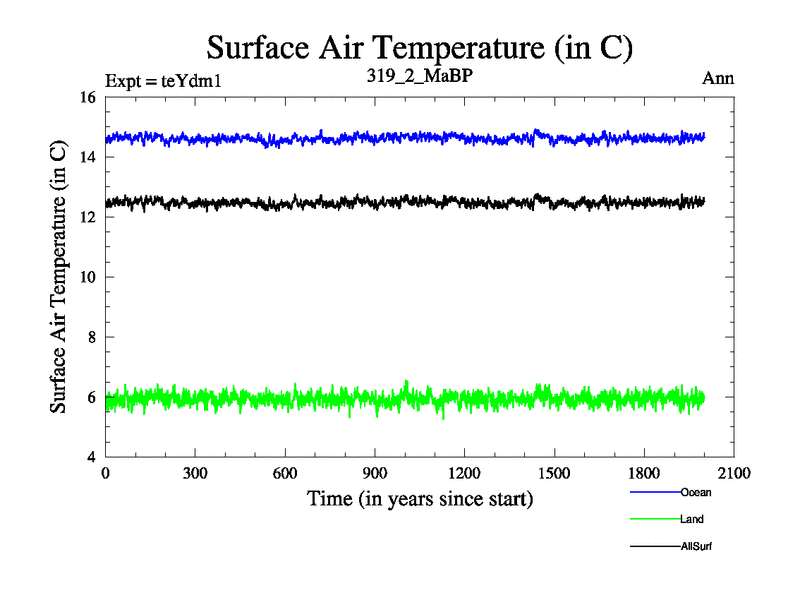 Surface Air Temperature (in C)

Expt = teYdm1

319_2_MaBP

Ann

Surface Air Temperature (in C)

16
14
12
10
8
6
4

0 300 600 900 1200 1500 1800 2100

Time (in years since start)

Ocean
Land
AllSurf